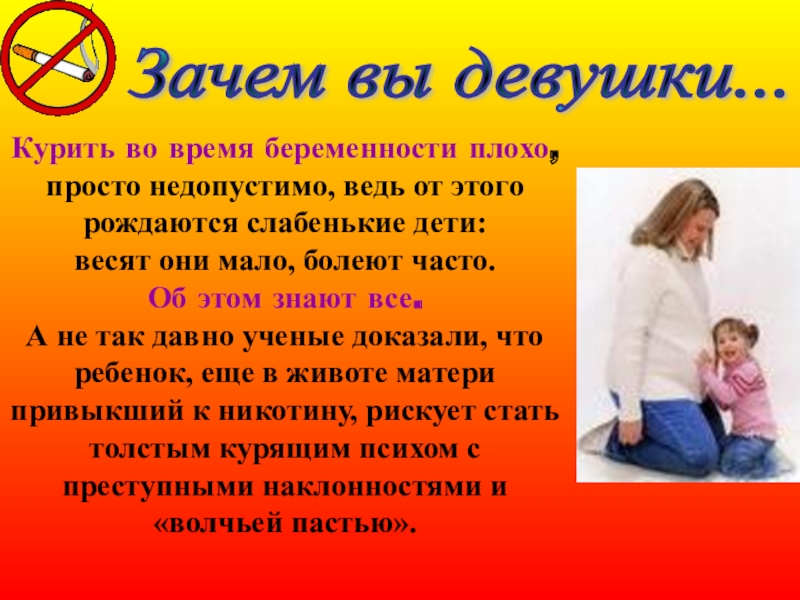 Зачем вы девушки...

Курить во время беременности плохо, просто недопустимо, ведь от этого рождаются слабенькие дети: весят они мало, болеют часто. Об этом знают все. А не так давно ученые доказали, что ребенок, еще в животе матери привыкший к никотину, рискует стать толстым курящим психом с преступными наклонностями и «волчьей пастью».